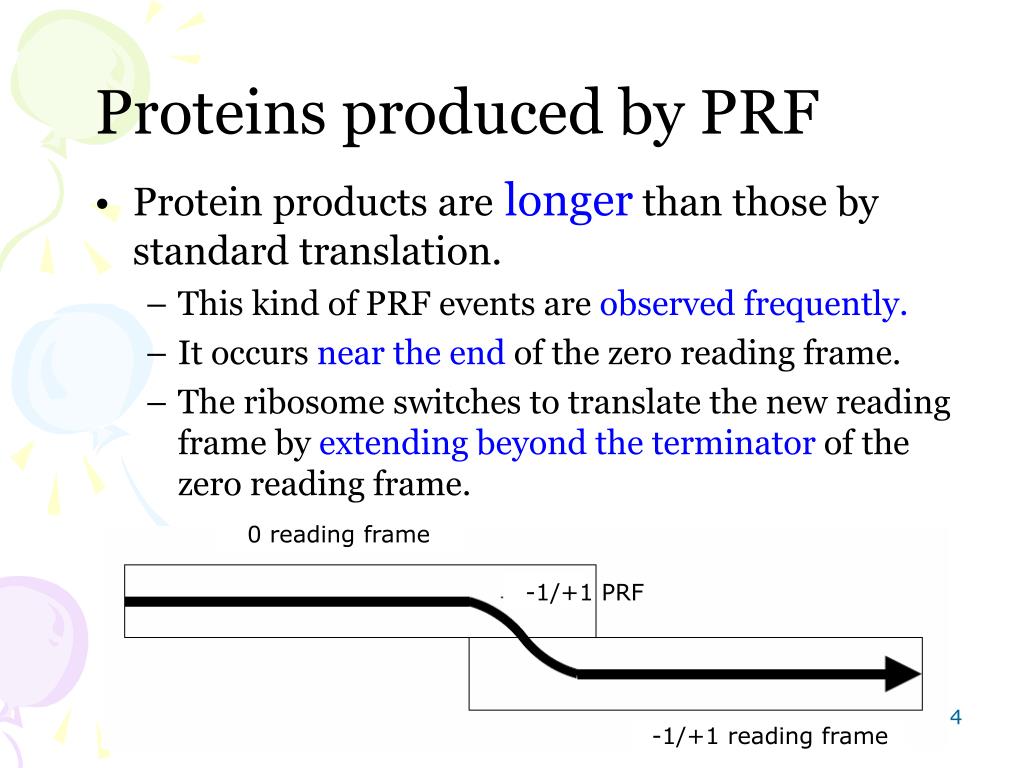 Proteins produced by PRF

• Protein products are longer than those by standard translation.
– This kind of PRF events are observed frequently.
– It occurs near the end of the zero reading frame.
– The ribosome switches to translate the new reading frame by extending beyond the terminator of the zero reading frame.

0 reading frame

-1/+1 PRF

-1/+1 reading frame

4